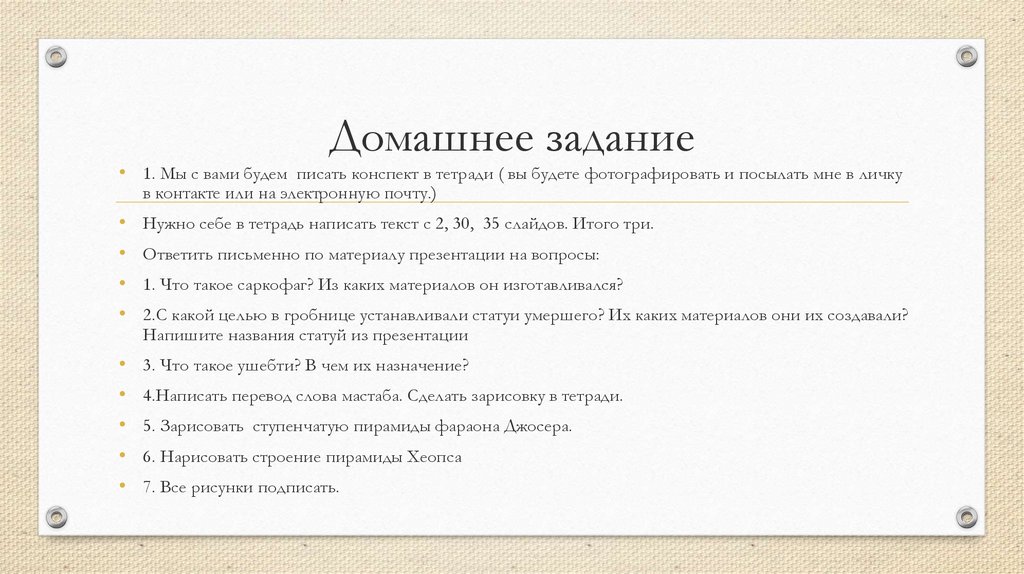 Домашнее задание

• 1. Мы с вами будем писать конспект в тетради ( вы будете фотографировать и посылать мне в личку в контакте или на электронную почту.)

• Нужно себе в тетрадь написать текст с 2, 30, 35 слайдов. Итого три.

• Ответить письменно по материалу презентации на вопросы:

• 1. Что такое саркофаг? Из каких материалов он изготавливался?

• 2.С какой целью в гробнице устанавливали статуи умершего? Их каких материалов они их создавали? Напишите названия статуй из презентации

• 3. Что такое ушебти? В чем их назначение?

• 4.Написать перевод слова мастаба. Сделать зарисовку в тетради.

• 5. Зарисовать ступенчатую пирамиды фараона Джосера.

• 6. Нарисовать строение пирамиды Хеопса

• 7. Все рисунки подписать.